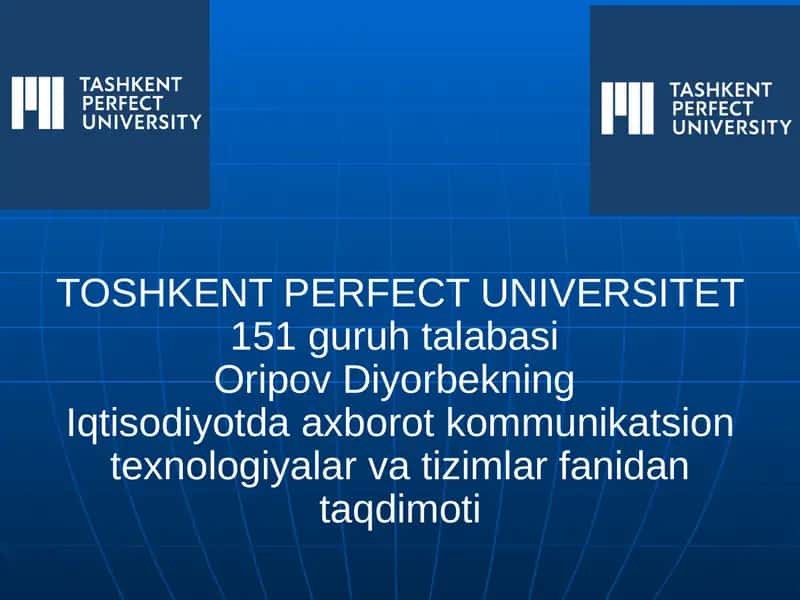 TASHKENT PERFECT UNIVERSITY

TASHKENT PERFECT UNIVERSITY

TOSHKENT PERFECT UNIVERSITET
151 guruh talabasi
Oripov Diyorbekning
Iqtisodiyotda axborot kommunikatsion texnologiyalar va tizimlar fanidan taqdimoti